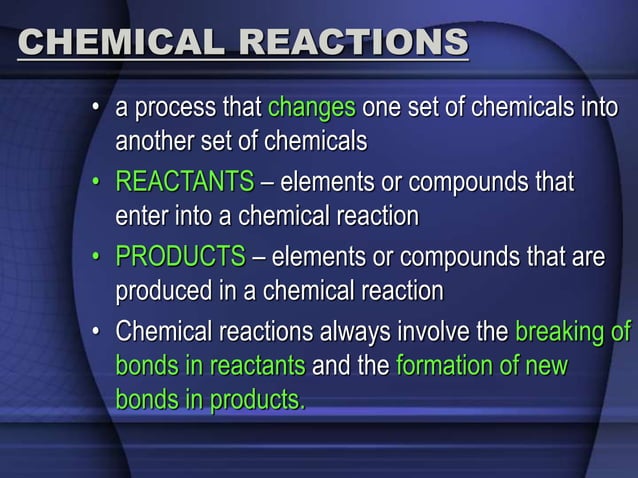 CHEMICAL REACTIONS

• a process that changes one set of chemicals into another set of chemicals

• REACTANTS – elements or compounds that enter into a chemical reaction

• PRODUCTS – elements or compounds that are produced in a chemical reaction

• Chemical reactions always involve the breaking of bonds in reactants and the formation of new bonds in products.